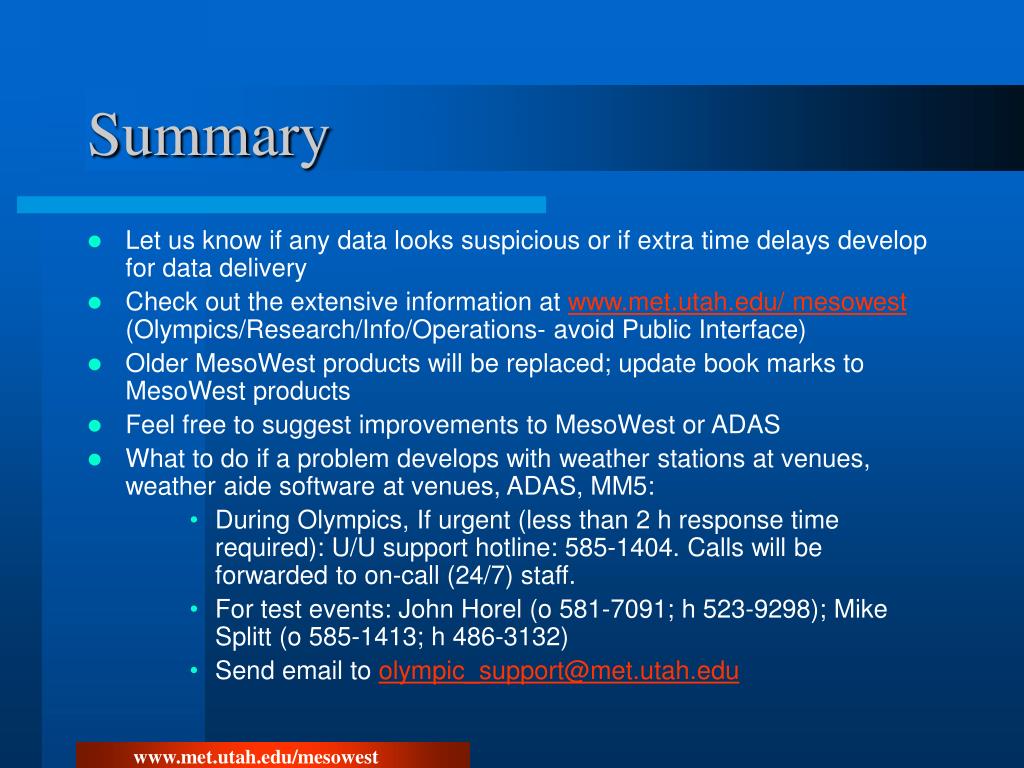 Summary

- Let us know if any data looks suspicious or if extra time delays develop for data delivery
- Check out the extensive information at www.met.utah.edu/ mesowest (Olympics/Research/Info/Operations- avoid Public Interface)
- Older MesoWest products will be replaced; update book marks to MesoWest products
- Feel free to suggest improvements to MesoWest or ADAS
- What to do if a problem develops with weather stations at venues, weather aide software at venues, ADAS, MM5:
 - During Olympics, If urgent (less than 2 h response time required): U/U support hotline: 585-1404. Calls will be forwarded to on-call (24/7) staff.
 - For test events: John Horel (o 581-7091; h 523-9298); Mike Splitt (o 585-1413; h 486-3132)
 - Send email to olympic_support@met.utah.edu

www.met.utah.edu/mesowest